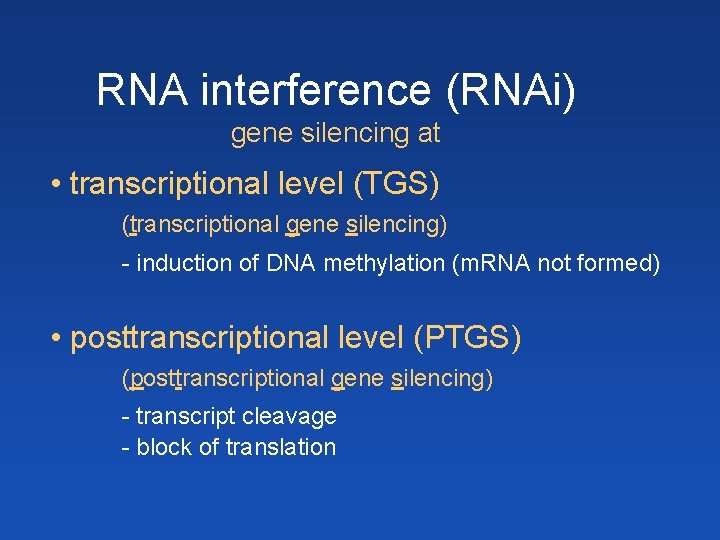 RNA interference (RNAi)

gene silencing at

• transcriptional level (TGS)

(transcriptional gene silencing)

- induction of DNA methylation (mRNA not formed)

• posttranscriptional level (PTGS)

(posttranscriptional gene silencing)

- transcript cleavage
- block of translation